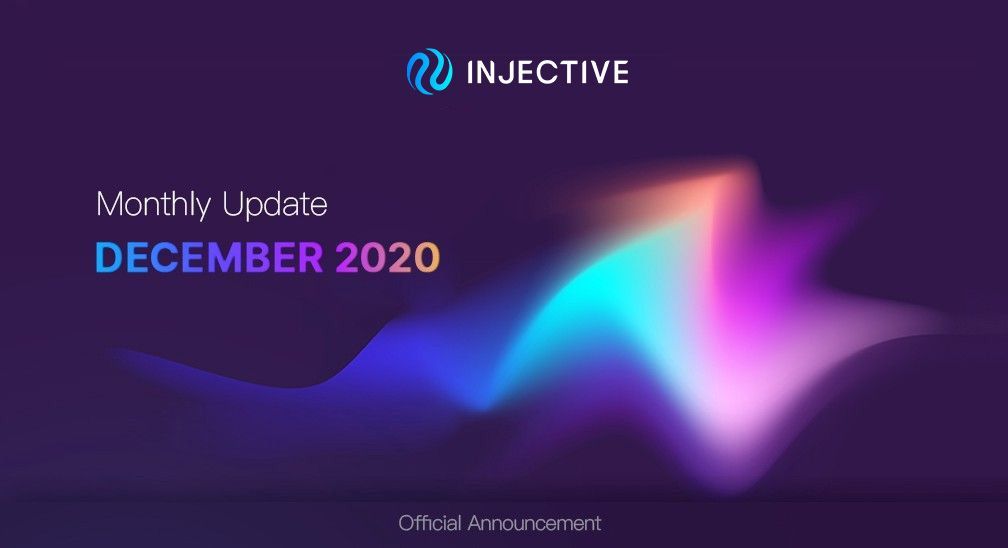 INJECTIVE

Monthly Update
DECEMBER 2020

Official Announcement